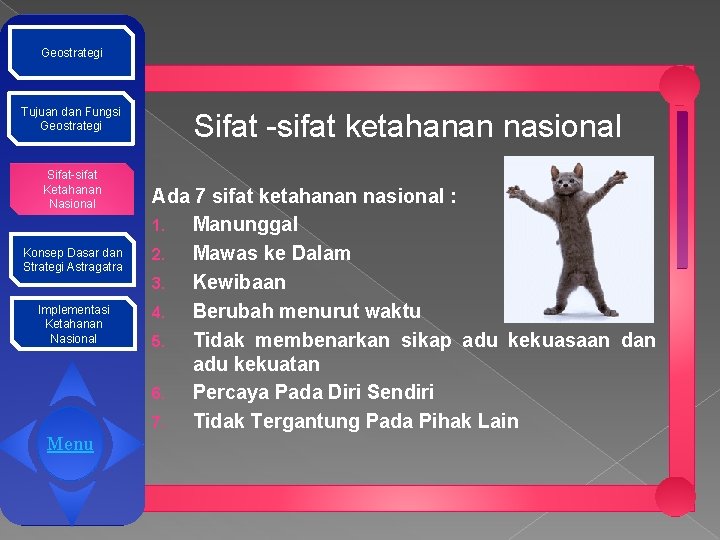 Geostrategi

Tujuan dan Fungsi Geostrategi

Sifat-sifat Ketahanan Nasional

Konsep Dasar dan Strategi Astragatra

Implementasi Ketahanan Nasional

Menu

Sifat -sifat ketahanan nasional

Ada 7 sifat ketahanan nasional :
1. Manunggal
2. Mawas ke Dalam
3. Kewibaan
4. Berubah menurut waktu
5. Tidak membenarkan sikap adu kekuasaan dan adu kekuatan
6. Percaya Pada Diri Sendiri
7. Tidak Tergantung Pada Pihak Lain